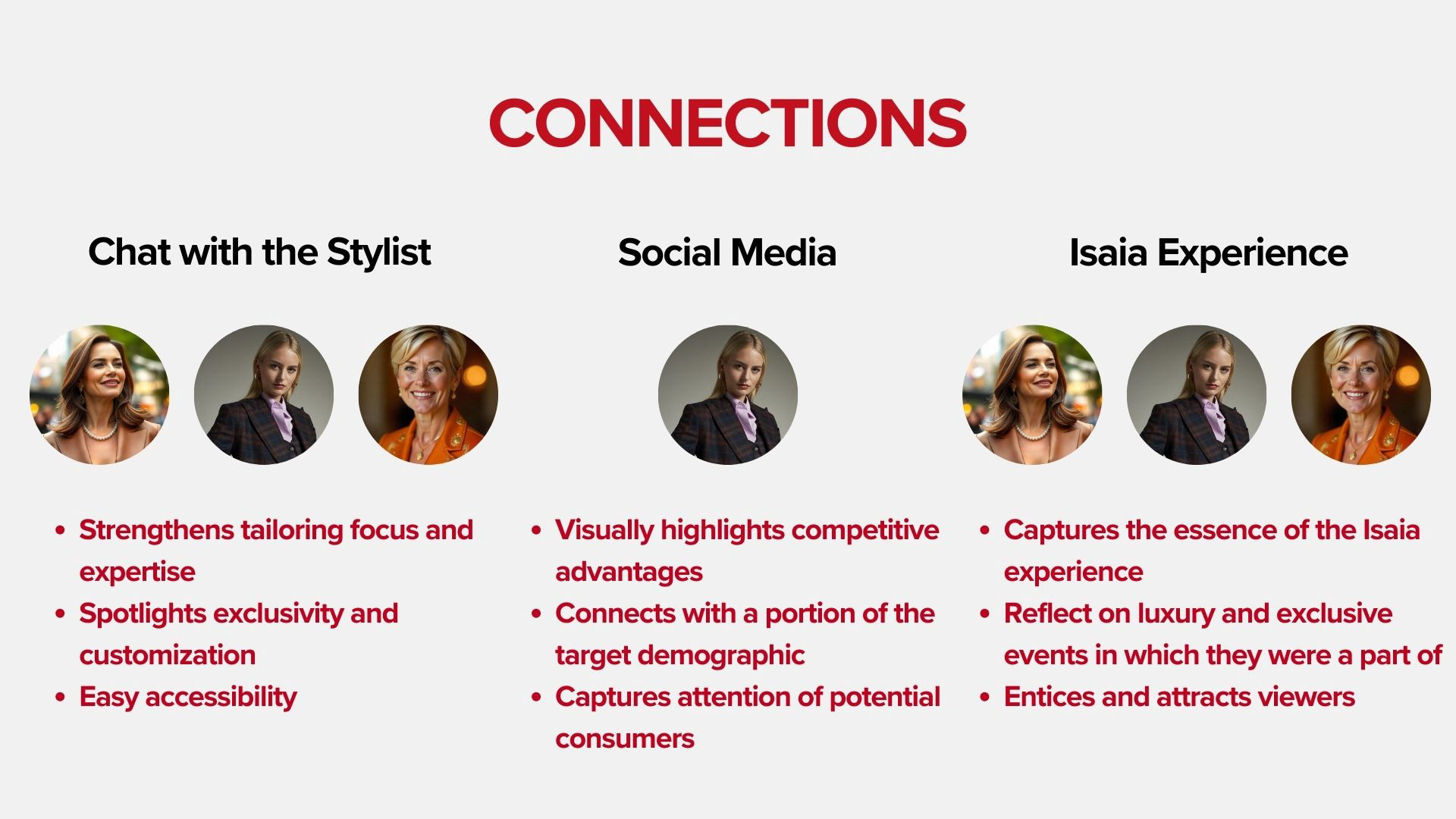 CONNECTIONS

Chat with the Stylist

- Strengthens tailoring focus and expertise
- Spotlights exclusivity and customization
- Easy accessibility

Social Media

- Visually highlights competitive advantages
- Connects with a portion of the target demographic
- Captures attention of potential consumers

Isaia Experience

- Captures the essence of the Isaia experience
- Reflect on luxury and exclusive events in which they were a part of
- Entices and attracts viewers